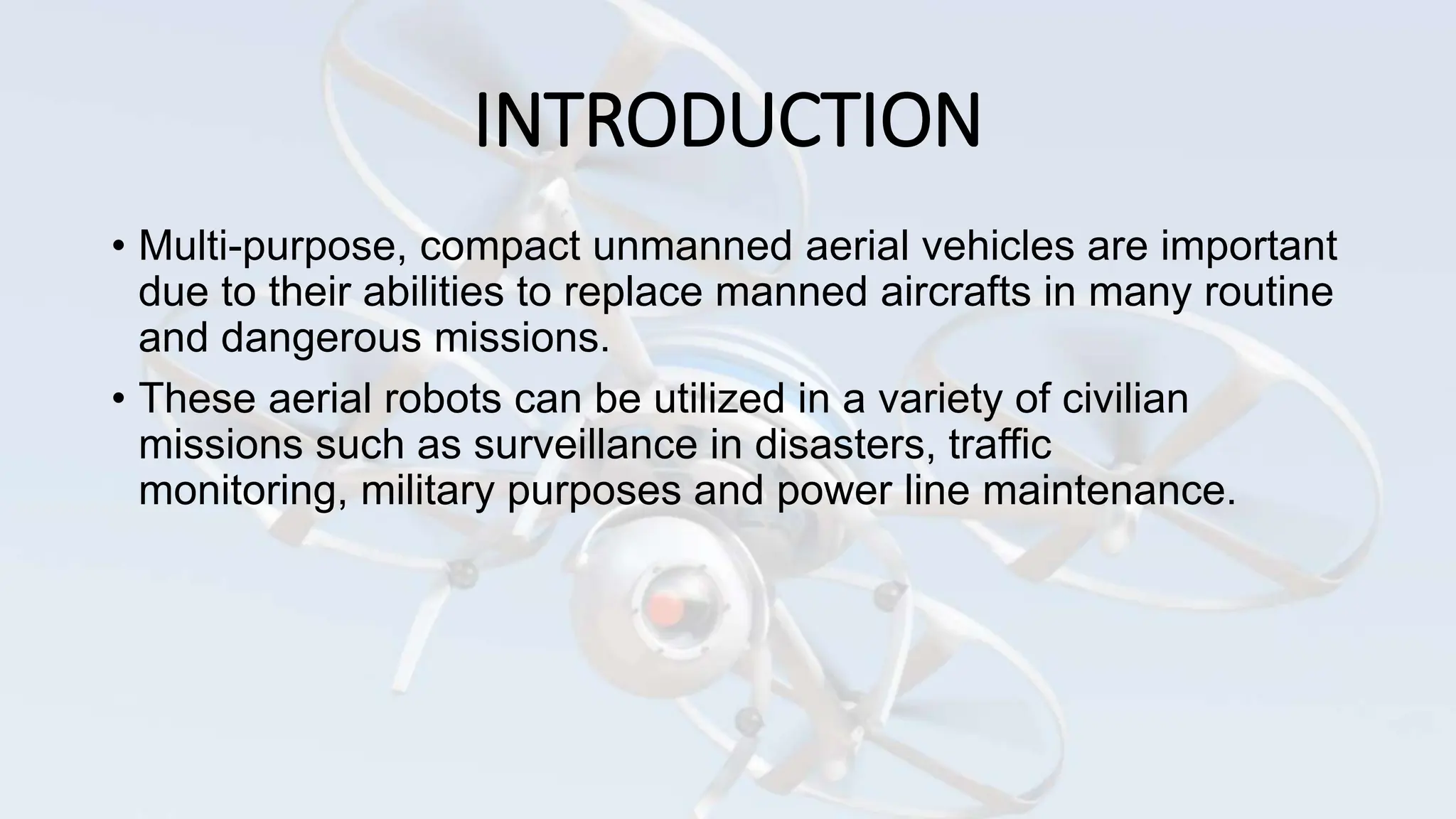 INTRODUCTION

• Multi-purpose, compact unmanned aerial vehicles are important due to their abilities to replace manned aircrafts in many routine and dangerous missions.

• These aerial robots can be utilized in a variety of civilian missions such as surveillance in disasters, traffic monitoring, military purposes and power line maintenance.